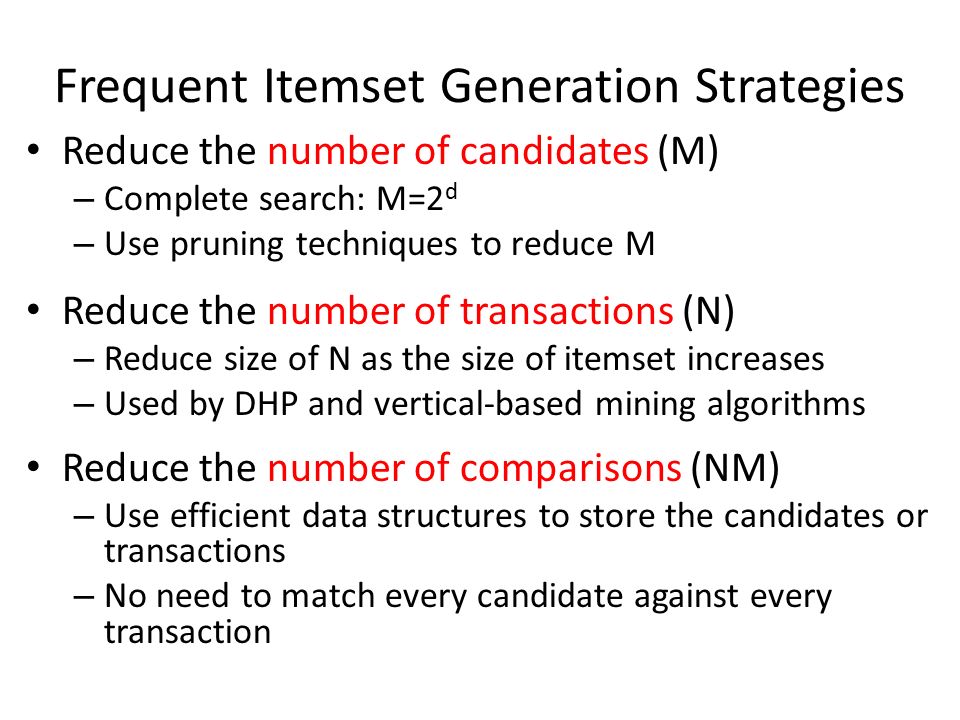 Frequent Itemset Generation Strategies

• Reduce the number of candidates (M)
– Complete search: $M=2^d$
– Use pruning techniques to reduce M

• Reduce the number of transactions (N)
– Reduce size of N as the size of itemset increases
– Used by DHP and vertical-based mining algorithms

• Reduce the number of comparisons (NM)
– Use efficient data structures to store the candidates or transactions
– No need to match every candidate against every transaction